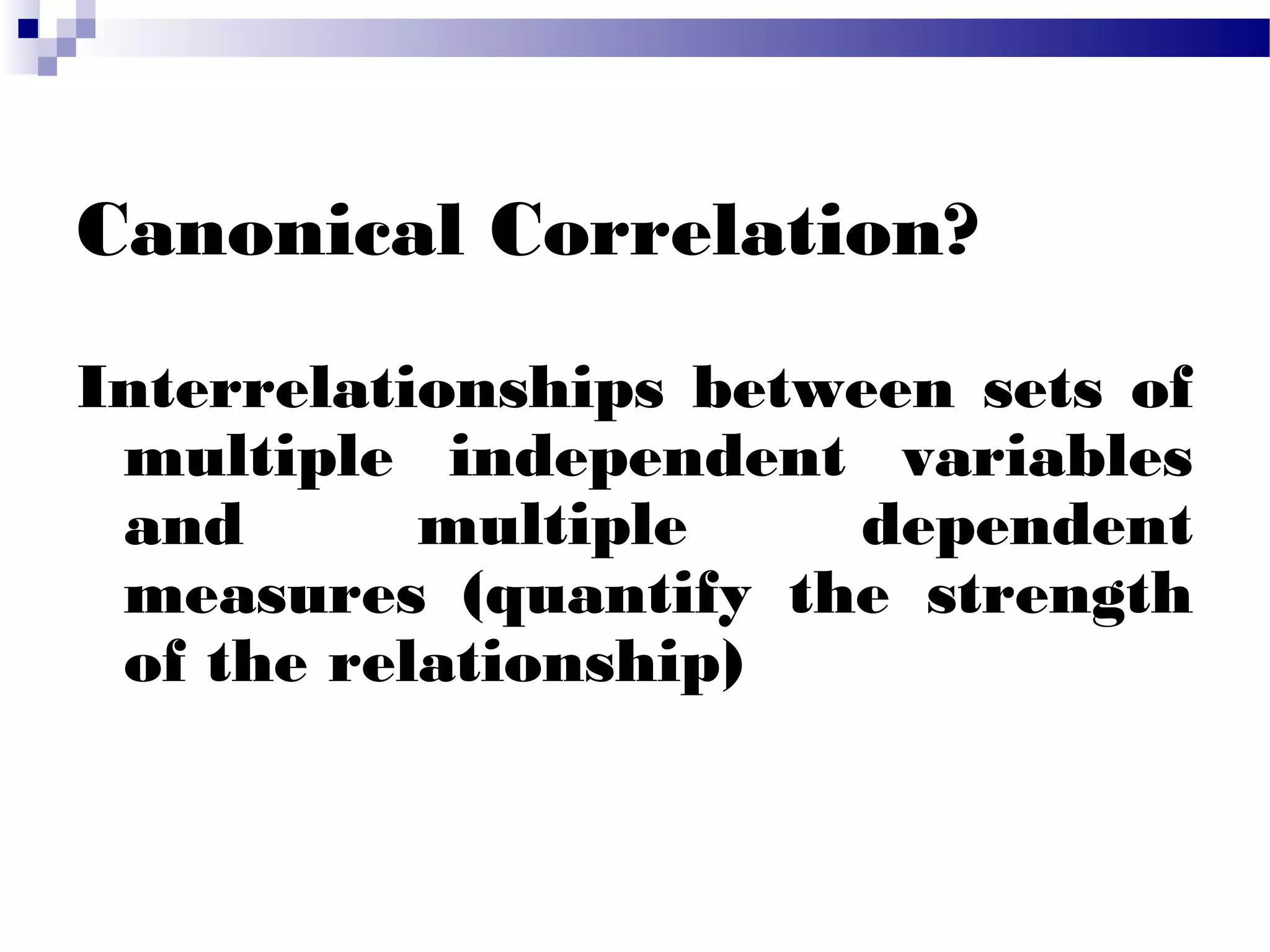 Canonical Correlation?

Interrelationships between sets of multiple independent variables and multiple dependent measures (quantify the strength of the relationship)